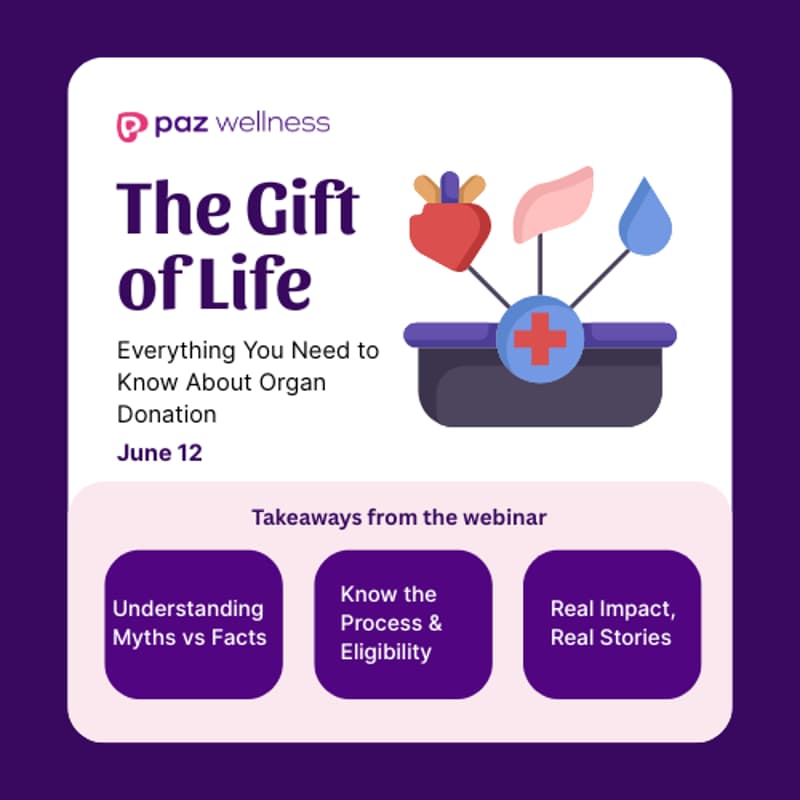 paz wellness

The Gift of Life

Everything You Need to Know About Organ Donation

June 12

Takeaways from the webinar

Understanding Myths vs Facts

Know the Process & Eligibility

Real Impact, Real Stories